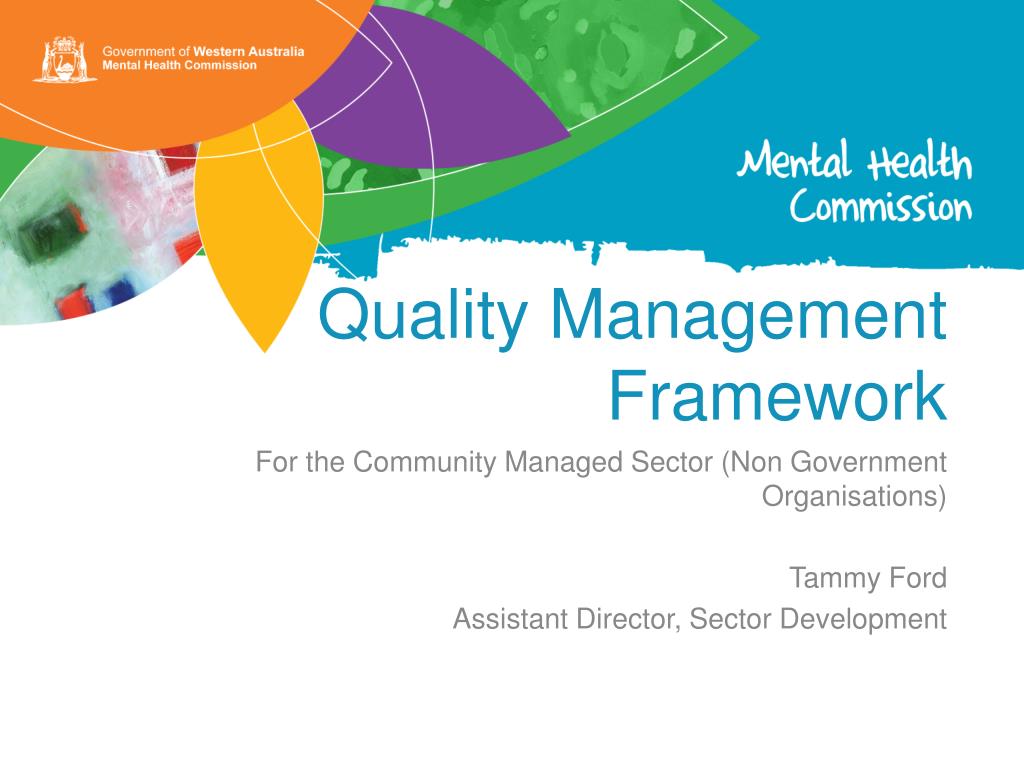 Government of Western Australia
Mental Health Commission

Mental Health
Commission

Quality Management Framework

For the Community Managed Sector (Non Government Organisations)

Tammy Ford
Assistant Director, Sector Development